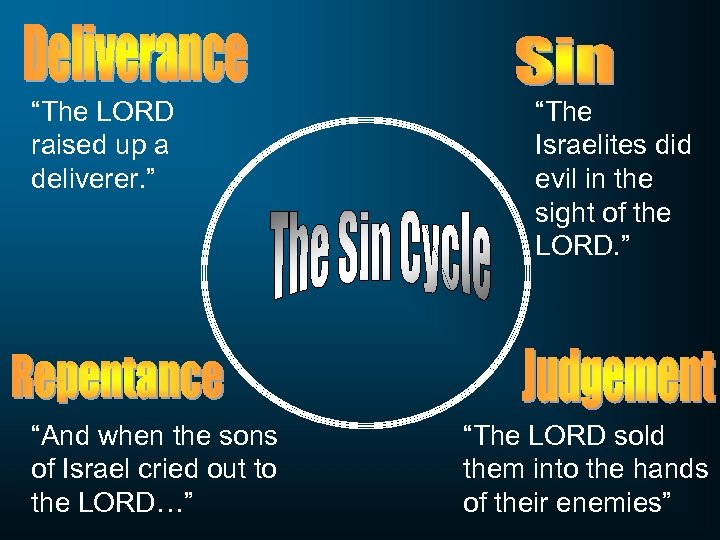 Deliverance

“The LORD raised up a deliverer.”

Sin

“The Israelites did evil in the sight of the LORD.”

The Sin Cycle

Repentance

“And when the sons of Israel cried out to the LORD…”

Judgement

“The LORD sold them into the hands of their enemies”